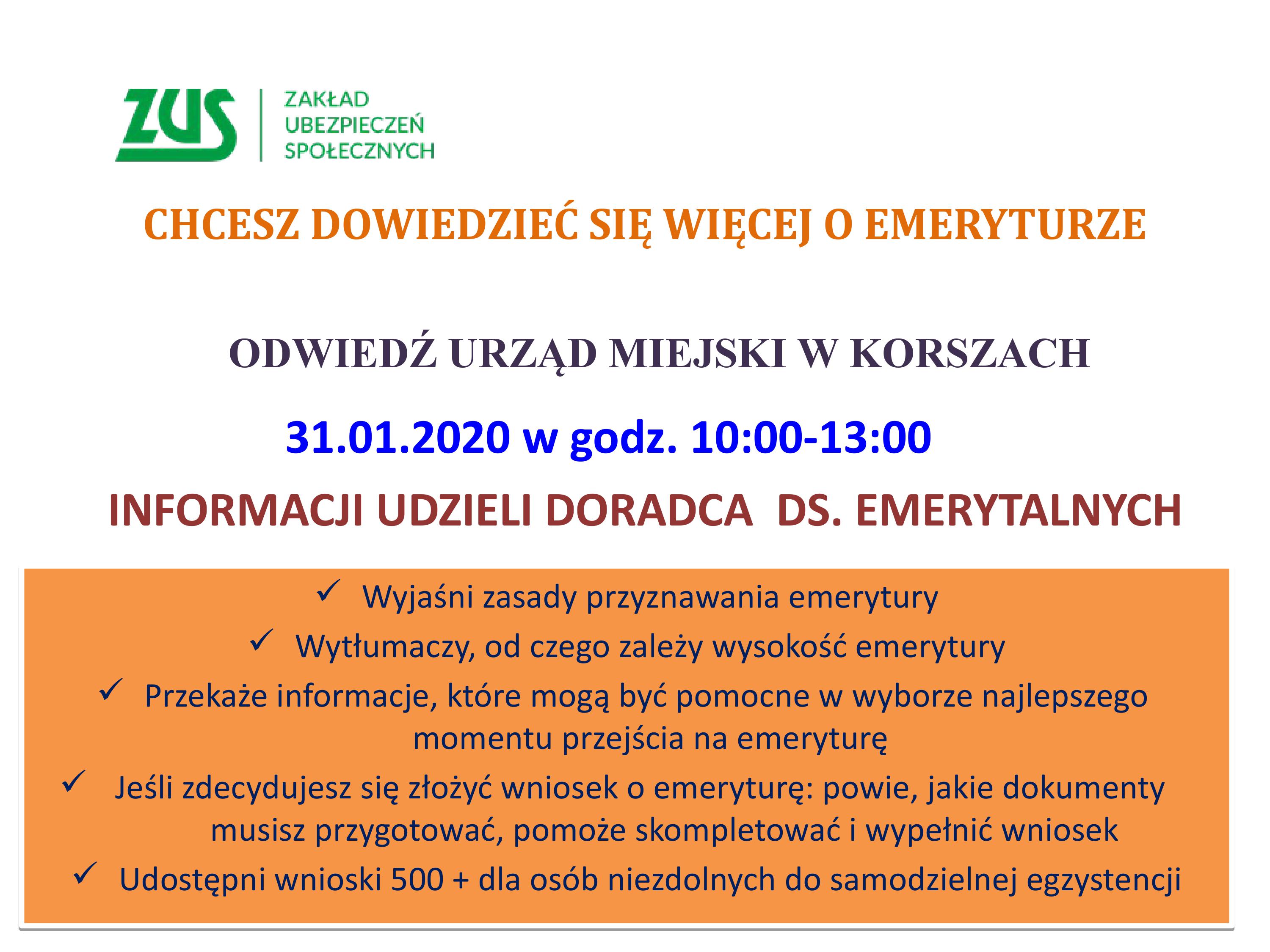 ZUS ZAKŁAD UBEZPIECZEŃ SPOŁECZNYCH

CHCESZ DOWIEDZIEĆ SIĘ WIĘCEJ O EMERYTURZE

ODWIEDŹ URZĄD MIEJSKI W KORSZACH

31.01.2020 w godz. 10:00-13:00

INFORMACJI UDZIELI DORADCA DS. EMERYTALNYCH

✓ Wyjaśni zasady przyznawania emerytury

✓ Wytłumaczy, od czego zależy wysokość emerytury

✓ Przekaże informacje, które mogą być pomocne w wyborze najlepszego momentu przejścia na emeryturę

✓ Jeśli zdecydujesz się złożyć wniosek o emeryturę: powie, jakie dokumenty musisz przygotować, pomoże skompletować i wypełnić wniosek

✓ Udostępni wnioski 500 + dla osób niezdolnych do samodzielnej egzystencji